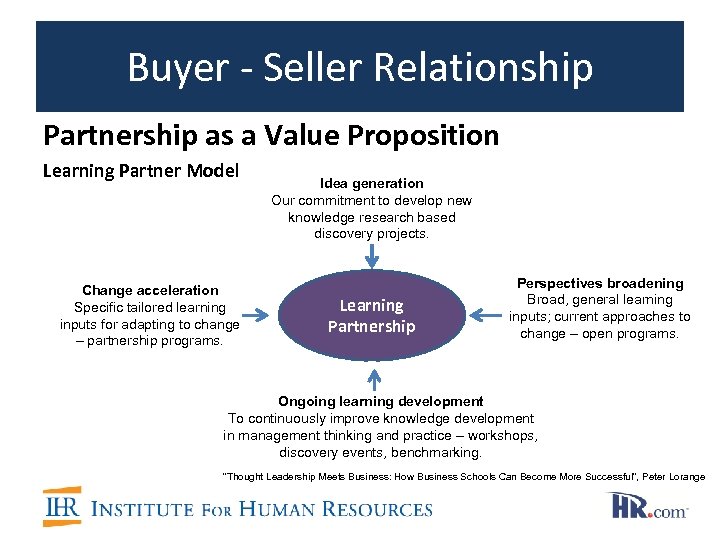 Buyer - Seller Relationship

Partnership as a Value Proposition

Learning Partner Model

Idea generation
Our commitment to develop new knowledge research based discovery projects.

Change acceleration
Specific tailored learning inputs for adapting to change – partnership programs.

Learning Partnership

Perspectives broadening
Broad, general learning inputs; current approaches to change – open programs.

Ongoing learning development
To continuously improve knowledge development in management thinking and practice – workshops, discovery events, benchmarking.

"Thought Leadership Meets Business: How Business Schools Can Become More Successful", Peter Lorange

IHR INSTITUTE FOR HUMAN RESOURCES

HR.com